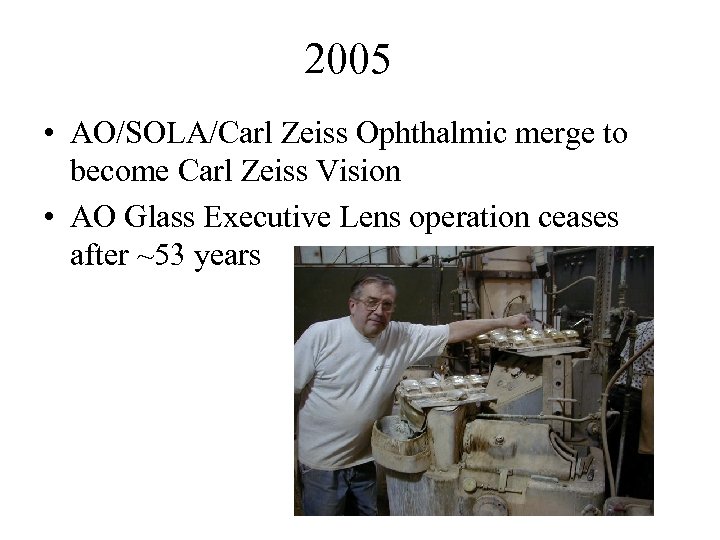 2005

• AO/SOLA/Carl Zeiss Ophthalmic merge to become Carl Zeiss Vision
• AO Glass Executive Lens operation ceases after ~53 years